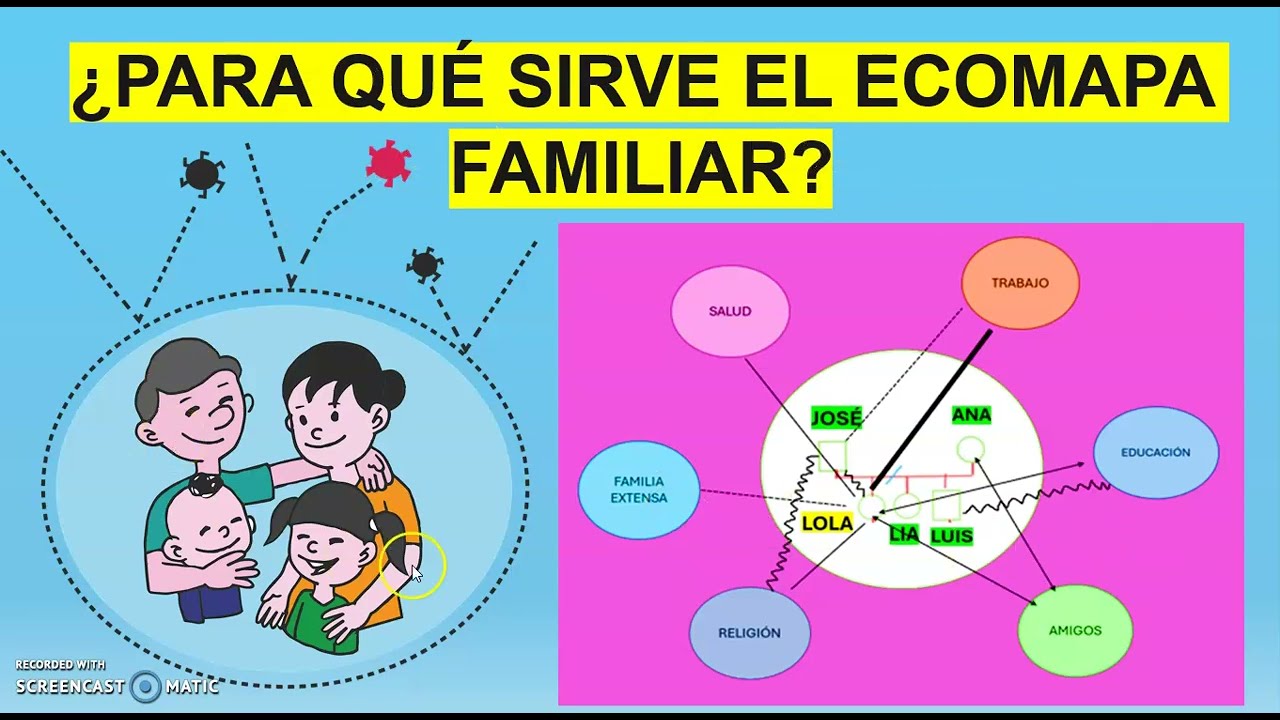 ¿PARA QUÉ SIRVE EL ECOMAPA FAMILIAR?

SALUD

TRABAJO

JOSÉ

ANA

EDUCACIÓN

FAMILIA EXTENSA

LOLA

LIA

LUIS

RELIGIÓN

AMIGOS

RECORDED WITH
SCREENCAST MATIC